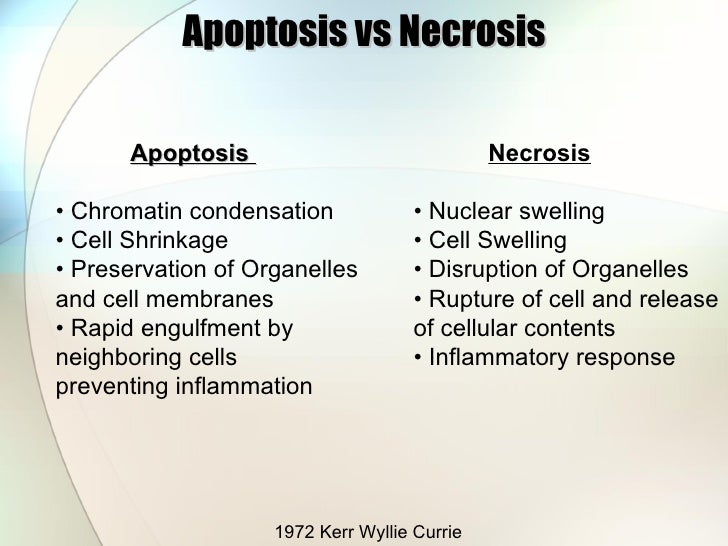 Apoptosis vs Necrosis

Apoptosis

• Chromatin condensation
• Cell Shrinkage
• Preservation of Organelles and cell membranes
• Rapid engulfment by neighboring cells preventing inflammation

Necrosis

• Nuclear swelling
• Cell Swelling
• Disruption of Organelles
• Rupture of cell and release of cellular contents
• Inflammatory response

1972 Kerr Wyllie Currie